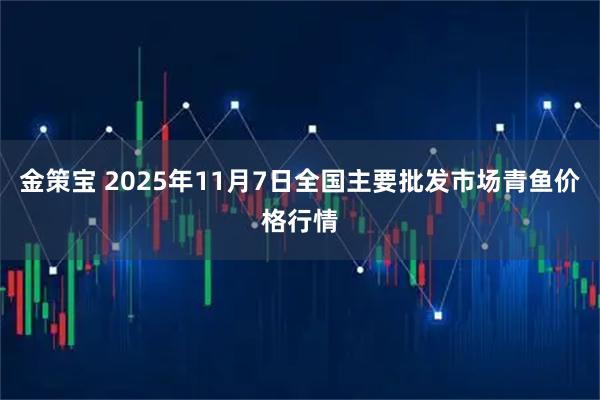 金策宝 2025年11月7日全国主要批发市场青鱼价格行情